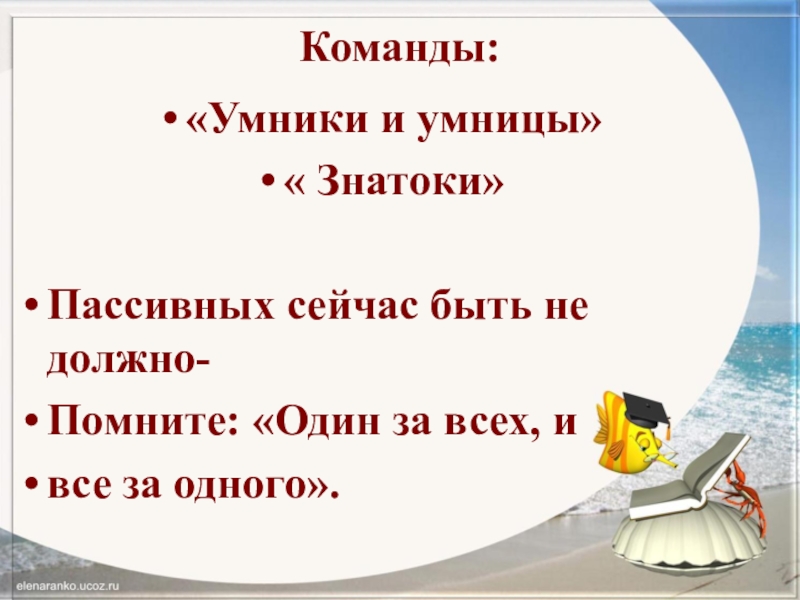 Команды:

• «Умники и умницы»

• « Знатоки»

• Пассивных сейчас быть не должно-

• Помните: «Один за всех, и

• все за одного».

elenaranko.ucoz.ru